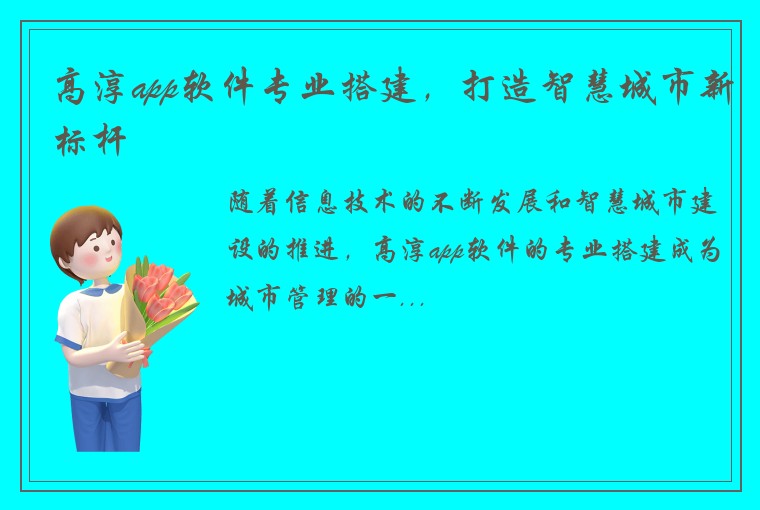 高淳app软件专业搭建，打造智慧城市新标杆

随着信息技术的不断发展和智慧城市建设的推进，高淳app软件的专业搭建成为城市管理的一...